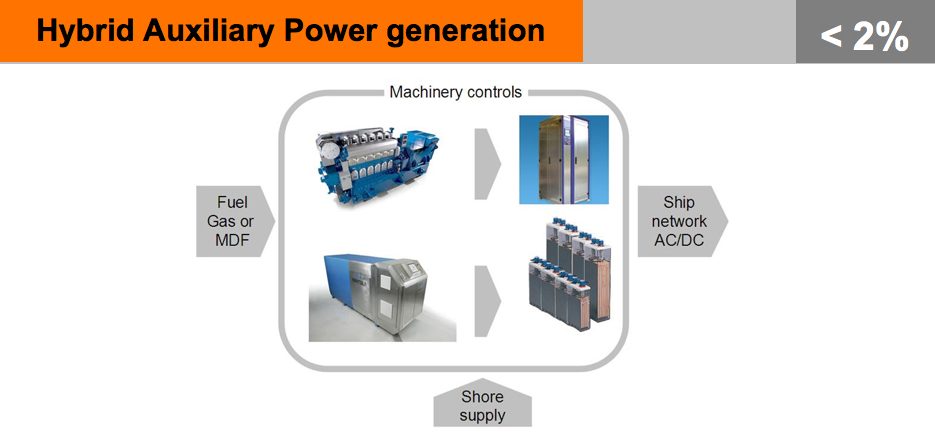 Hybrid Auxiliary Power generation

< 2%

Machinery controls

Fuel Gas or MDF

Ship network AC/DC

Shore supply